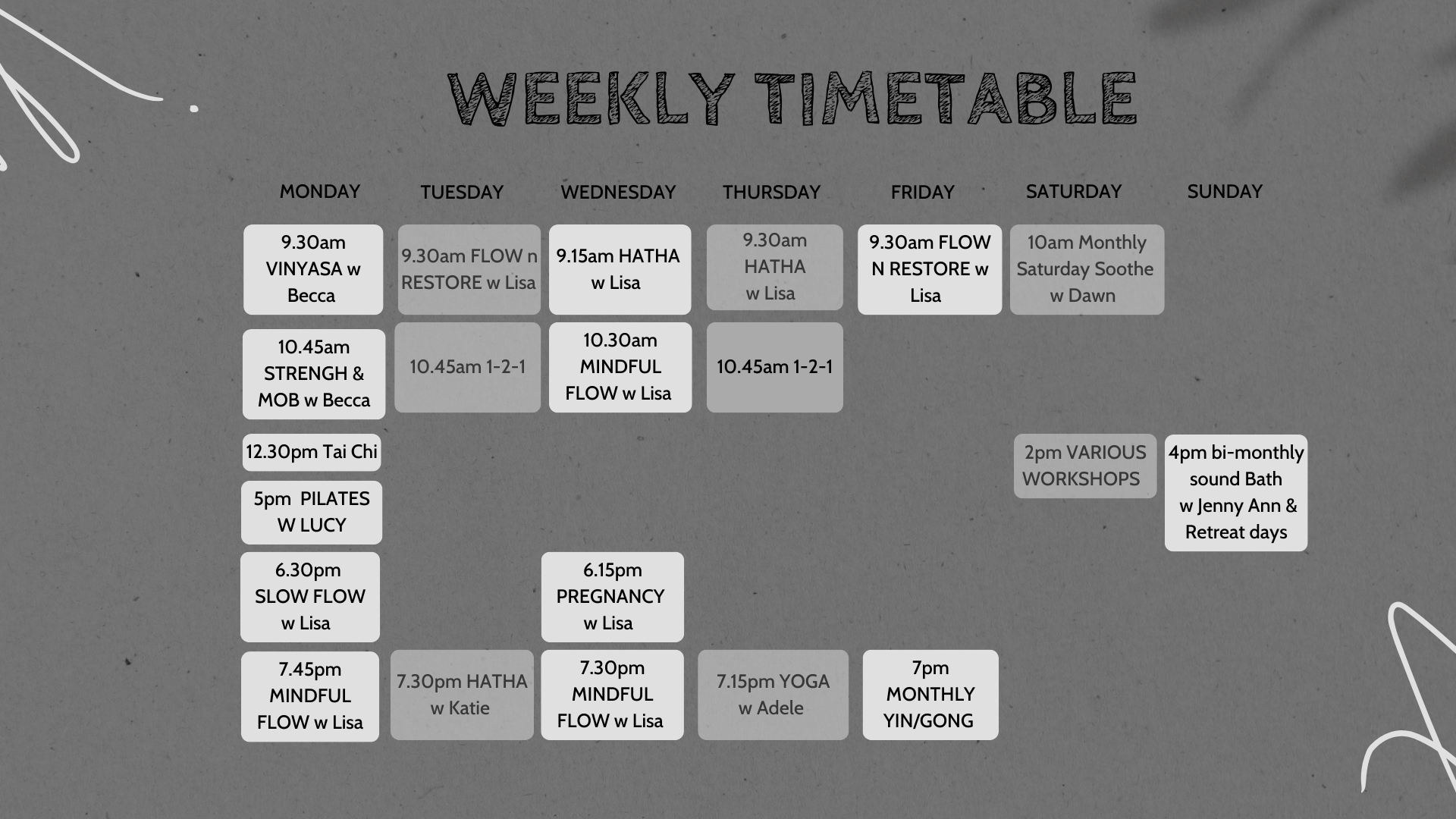 WEEKLY TIMETABLE

| MONDAY | TUESDAY | WEDNESDAY | THURSDAY | FRIDAY | SATURDAY | SUNDAY |
|---|---|---|---|---|---|---|
| 9.30am VINYASA w Becca | 9.30am FLOW n RESTORE w Lisa | 9.15am HATHA w Lisa | 9.30am HATHA w Lisa | 9.30am FLOW N RESTORE w Lisa | 10am Monthly Saturday Soothe w Dawn | |
| 10.45am STRENGH & MOB w Becca | 10.45am 1-2-1 | 10.30am MINDFUL FLOW w Lisa | 10.45am 1-2-1 | | | |
| 12.30pm Tai Chi | | | | | 2pm VARIOUS WORKSHOPS | 4pm bi-monthly sound Bath w Jenny Ann & Retreat days |
| 5pm PILATES W LUCY | | | | | | |
| 6.30pm SLOW FLOW w Lisa | | 6.15pm PREGNANCY w Lisa | | | | |
| 7.45pm MINDFUL FLOW w Lisa | 7.30pm HATHA w Katie | 7.30pm MINDFUL FLOW w Lisa | 7.15pm YOGA w Adele | 7pm MONTHLY YIN/GONG | | |